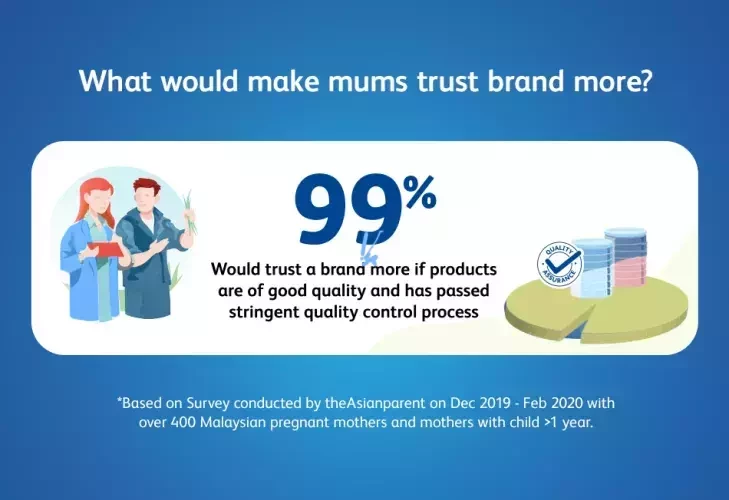 What would make mums trust brand more?

99%

Would trust a brand more if products are of good quality and has passed stringent quality control process

QUALITY ASSURANCE

*Based on Survey conducted by theAsianparent on Dec 2019 - Feb 2020 with over 400 Malaysian pregnant mothers and mothers with child >1 year.